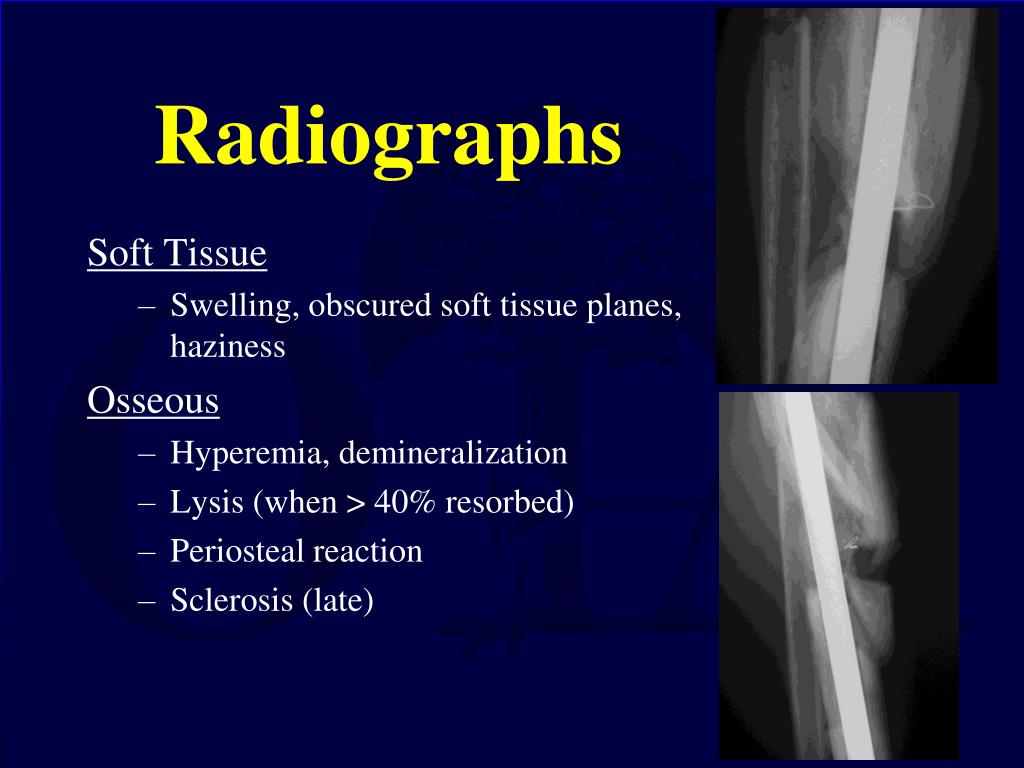 Radiographs

Soft Tissue

– Swelling, obscured soft tissue planes, haziness

Osseous

– Hyperemia, demineralization
– Lysis (when > 40% resorbed)
– Periosteal reaction
– Sclerosis (late)